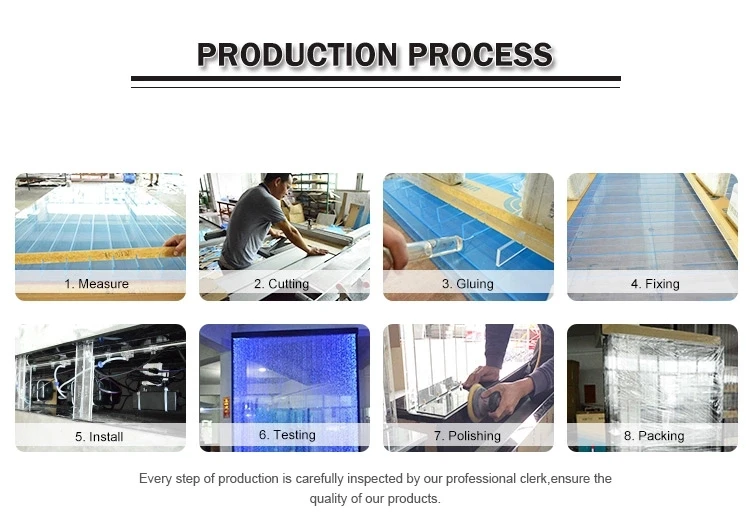 PRODUCTION PROCESS

1. Measure

2. Cutting

3. Gluing

4. Fixing

5. Install

6. Testing

7. Polishing

8. Packing

Every step of production is carefully inspected by our professional clerk,ensure the quality of our products.